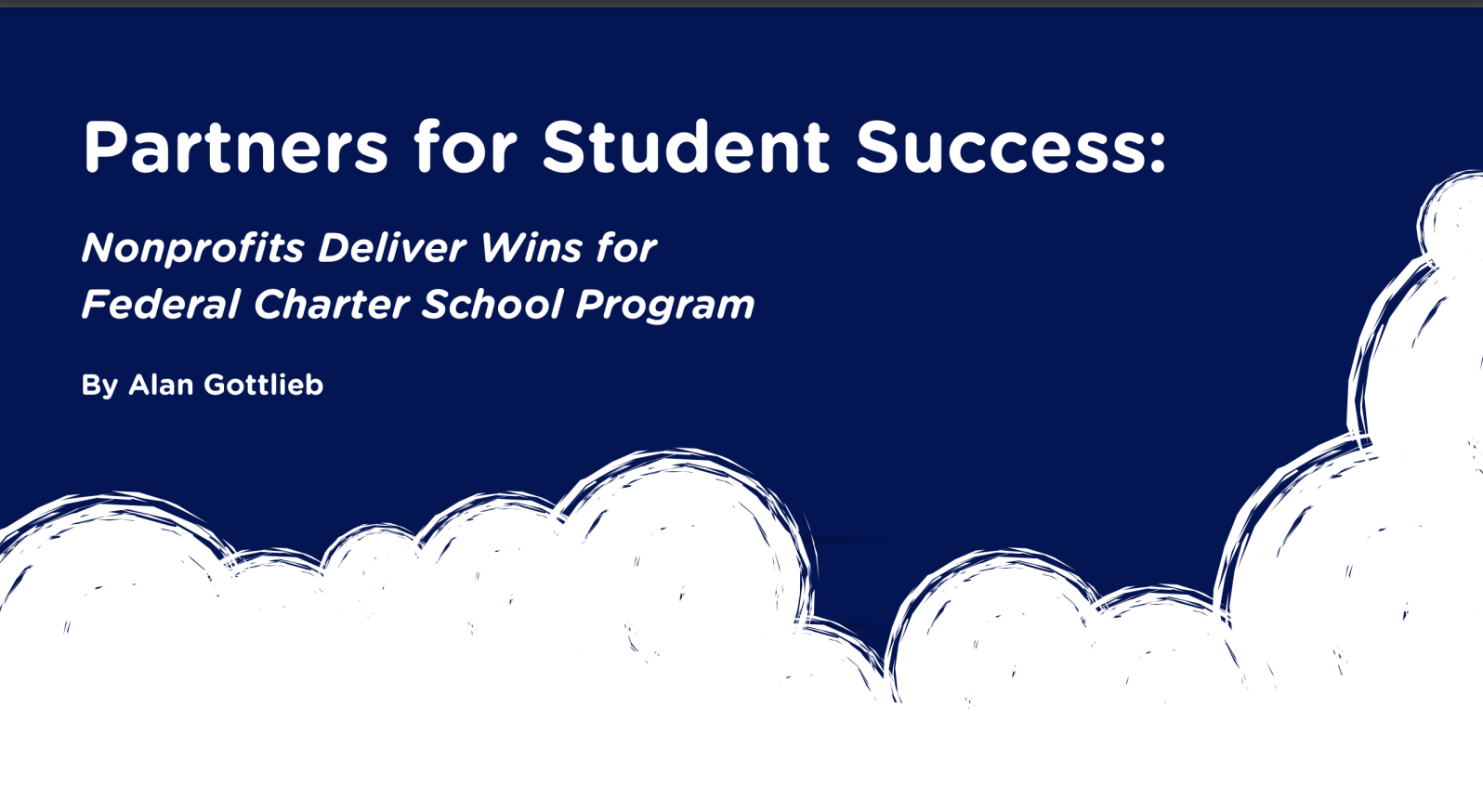 Partners for Student Success:

Nonprofits Deliver Wins for Federal Charter School Program

By Alan Gottlieb